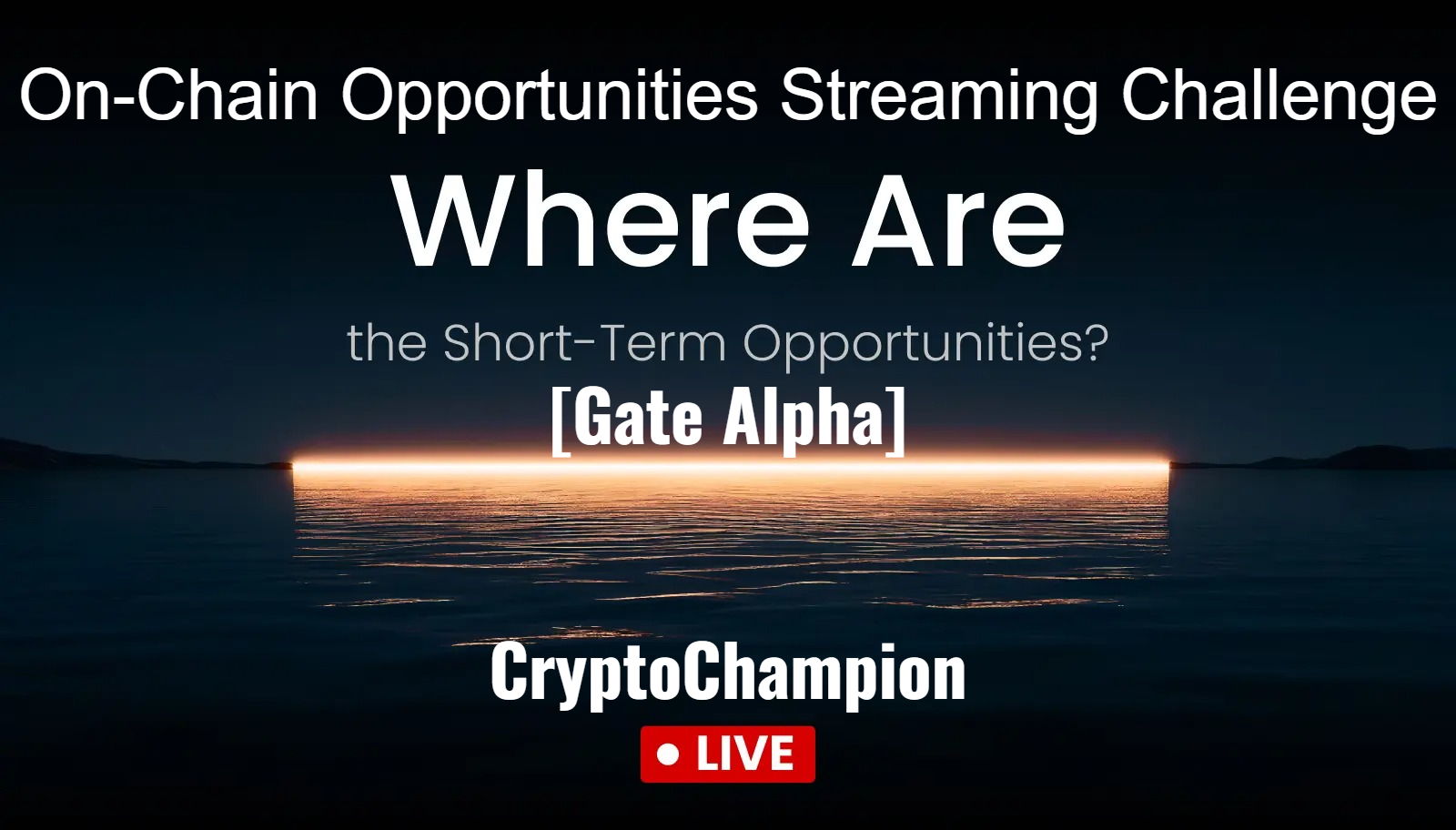 On-Chain Opportunities Streaming Challenge

Where Are

the Short-Term Opportunities?

[Gate Alpha]

CryptoChampion

LIVE